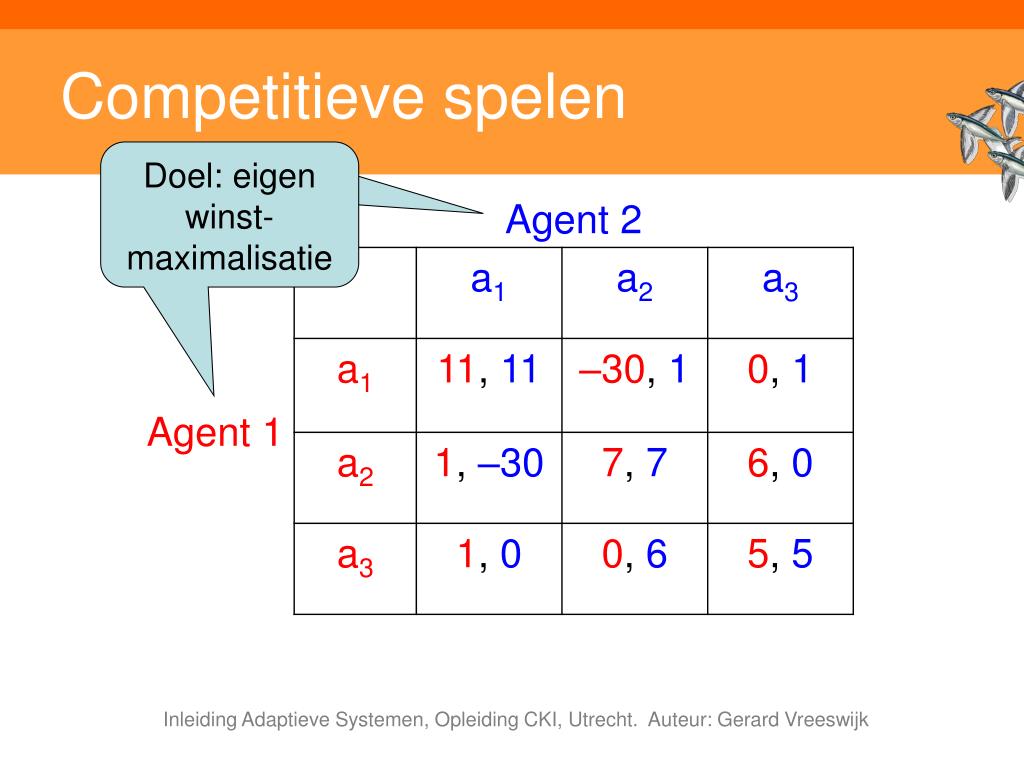 Competitieve spelen

Doel: eigen winst-maximalisatie

Agent 2

Agent 1

| | $a_1$ | $a_2$ | $a_3$ |
|---|---|---|---|
| $a_1$ | 11, 11 | –30, 1 | 0, 1 |
| $a_2$ | 1, –30 | 7, 7 | 6, 0 |
| $a_3$ | 1, 0 | 0, 6 | 5, 5 |

Inleiding Adaptieve Systemen, Opleiding CKI, Utrecht. Auteur: Gerard Vreeswijk